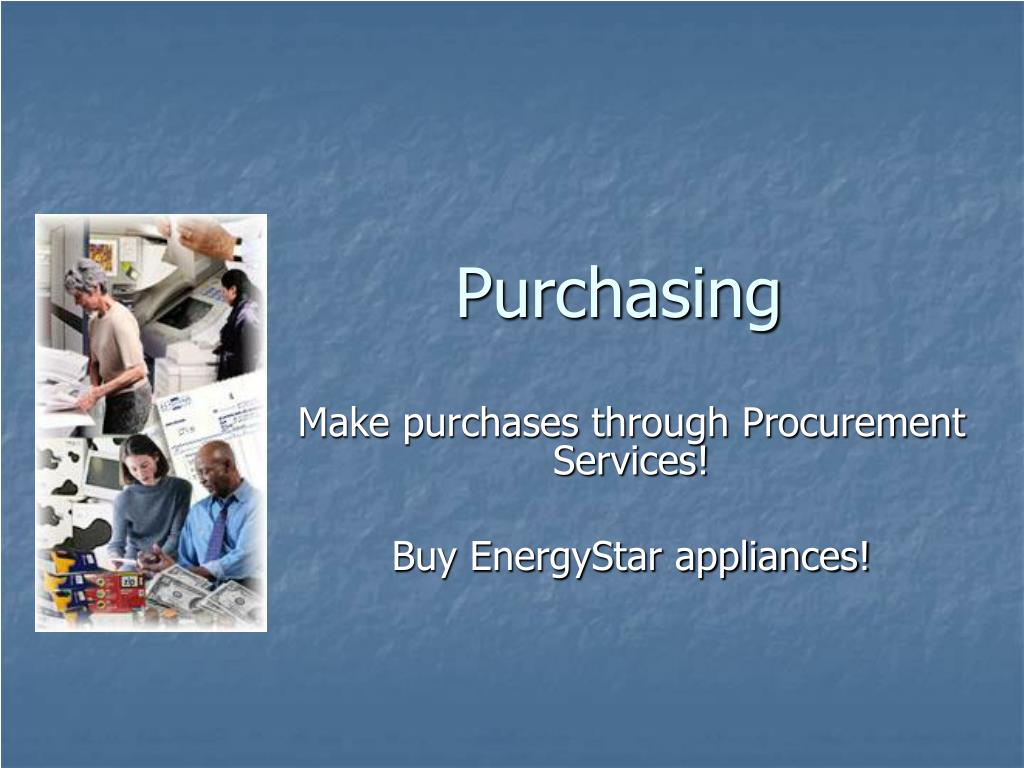 Purchasing

Make purchases through Procurement Services!

Buy EnergyStar appliances!